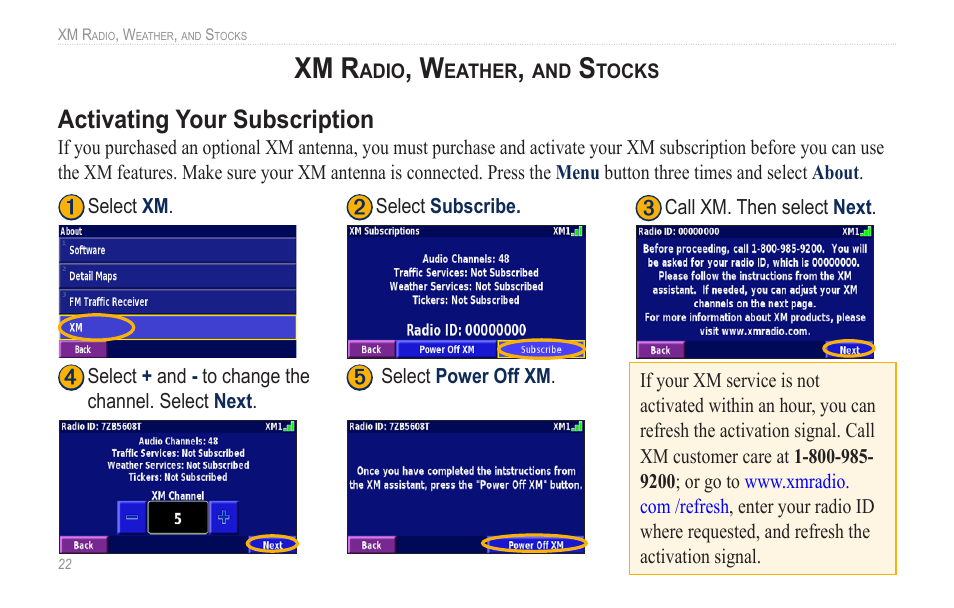 XM Radio, Weather, and Stocks

XM Radio, Weather, and Stocks

Activating Your Subscription

If you purchased an optional XM antenna, you must purchase and activate your XM subscription before you can use the XM features. Make sure your XM antenna is connected. Press the Menu button three times and select About.

1 Select XM.

About
Software
Detail Maps
FM Traffic Receiver
XM
Back

2 Select Subscribe.

XM Subscriptions XM1
Audio Channels: 48
Traffic Services: Not Subscribed
Weather Services: Not Subscribed
Tickers: Not Subscribed
Radio ID: 00000000
Back Power Off XM Subscribe

3 Call XM. Then select Next.

Radio ID: 00000000 XM1
Before proceeding, call 1-800-985-9200. You will be asked for your radio ID, which is 00000000. Please follow the instructions from the XM assistant. If needed, you can adjust your XM channels on the next page.
For more information about XM products, please visit www.xmradio.com.
Back Next

4 Select + and - to change the channel. Select Next.

Radio ID: 7ZB5608T XM1
Audio Channels: 48
Traffic Services: Not Subscribed
Weather Services: Not Subscribed
Tickers: Not Subscribed
XM Channel
− 5 +
Back Next

5 Select Power Off XM.

Radio ID: 7ZB5608T XM1
Once you have completed the intstructions from the XM assistant, press the "Power Off XM" button.
Back Power Off XM

If your XM service is not activated within an hour, you can refresh the activation signal. Call XM customer care at 1-800-985-9200; or go to www.xmradio.com /refresh, enter your radio ID where requested, and refresh the activation signal.

22